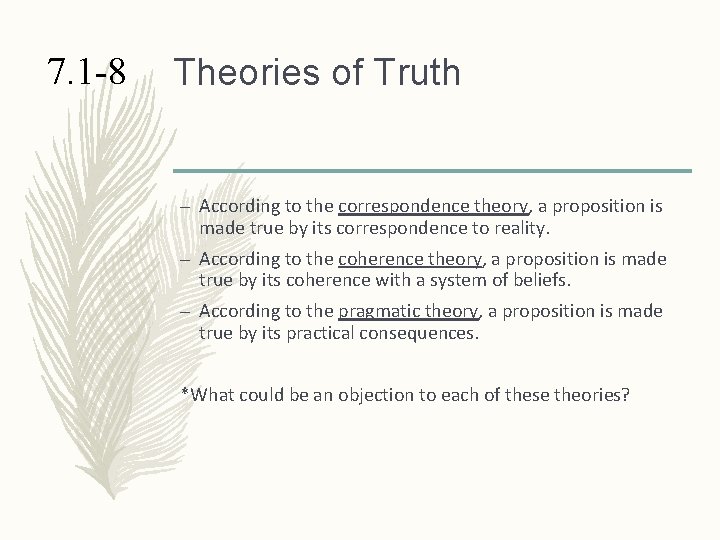 7.1-8 Theories of Truth

– According to the correspondence theory, a proposition is made true by its correspondence to reality.

– According to the coherence theory, a proposition is made true by its coherence with a system of beliefs.

– According to the pragmatic theory, a proposition is made true by its practical consequences.

*What could be an objection to each of these theories?